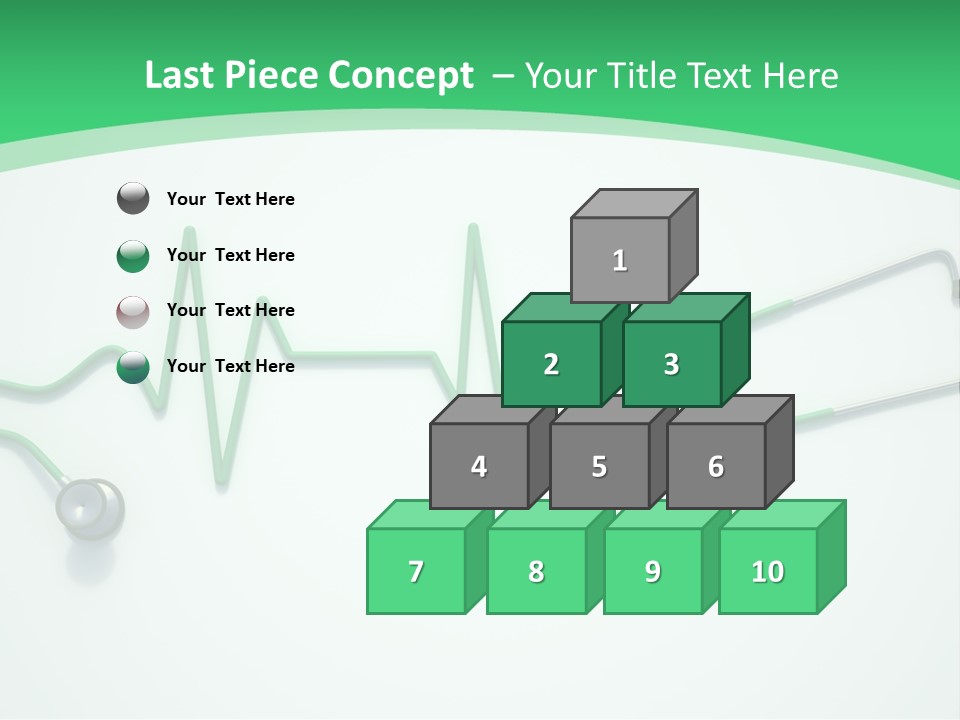 Last Piece Concept – Your Title Text Here

Your Text Here

Your Text Here

Your Text Here

Your Text Here

1

2

3

4

5

6

7

8

9

10